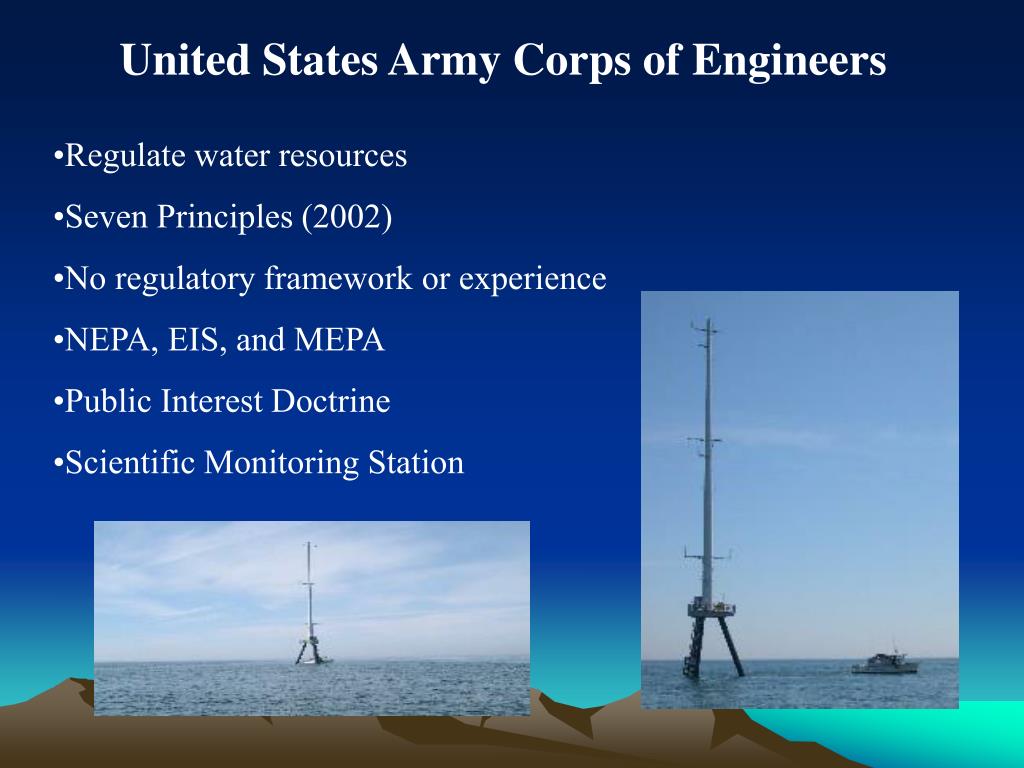 United States Army Corps of Engineers

•Regulate water resources

•Seven Principles (2002)

•No regulatory framework or experience

•NEPA, EIS, and MEPA

•Public Interest Doctrine

•Scientific Monitoring Station